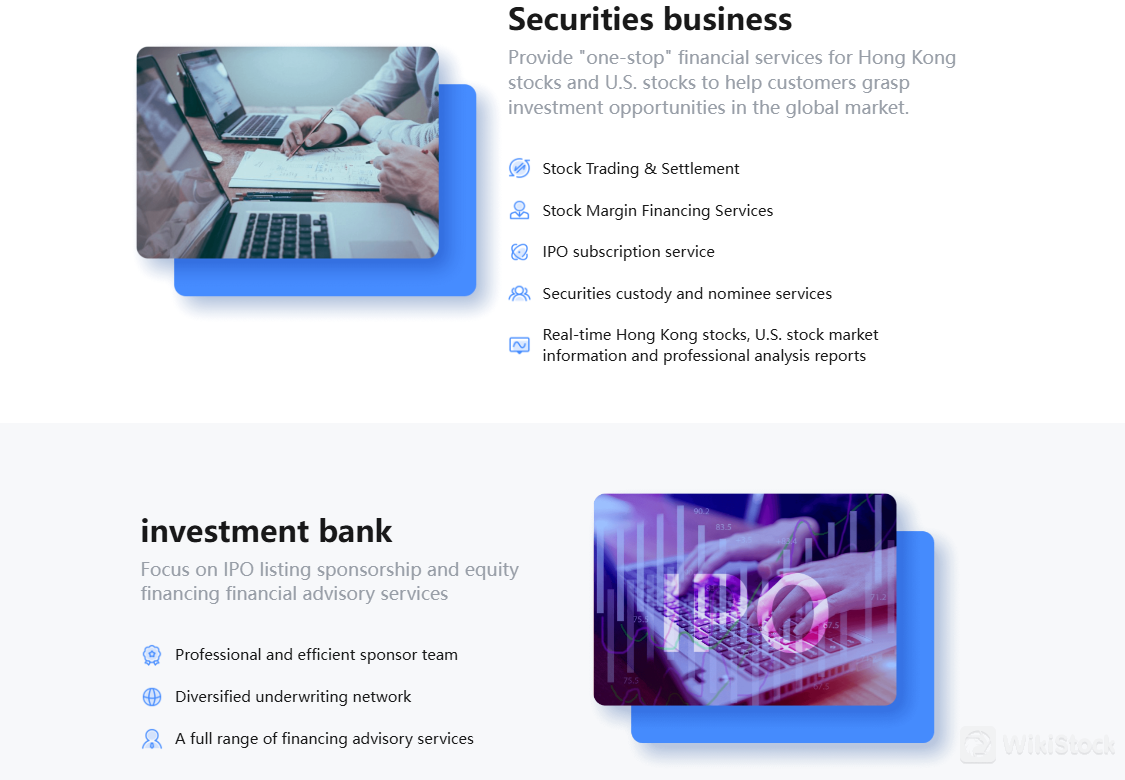 Securities business

Provide "one-stop" financial services for Hong Kong stocks and U.S. stocks to help customers grasp investment opportunities in the global market.

Stock Trading & Settlement

Stock Margin Financing Services

IPO subscription service

Securities custody and nominee services

Real-time Hong Kong stocks, U.S. stock market information and professional analysis reports

investment bank

Focus on IPO listing sponsorship and equity financing financial advisory services

Professional and efficient sponsor team

Diversified underwriting network

A full range of financing advisory services

IPO

WikiStock